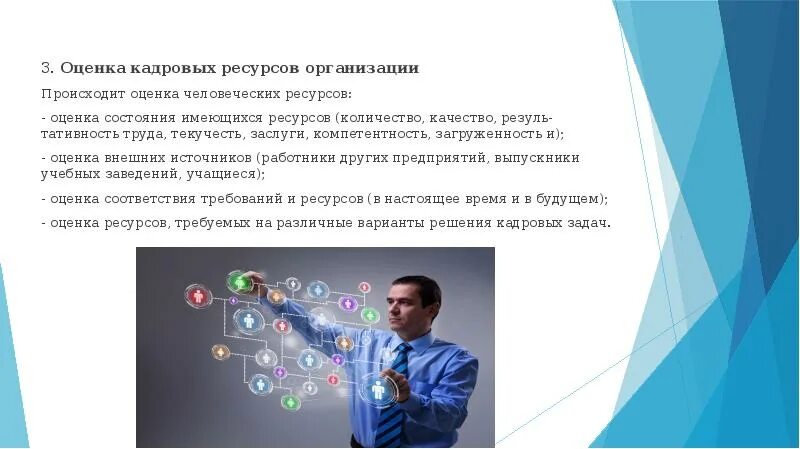 3. Оценка кадровых ресурсов организации

Происходит оценка человеческих ресурсов:

- оценка состояния имеющихся ресурсов (количество, качество, результативность труда, текучесть, заслуги, компетентность, загруженность и);

- оценка внешних источников (работники других предприятий, выпускники учебных заведений, учащиеся);

- оценка соответствия требований и ресурсов (в настоящее время и в будущем);

- оценка ресурсов, требуемых на различные варианты решения кадровых задач.